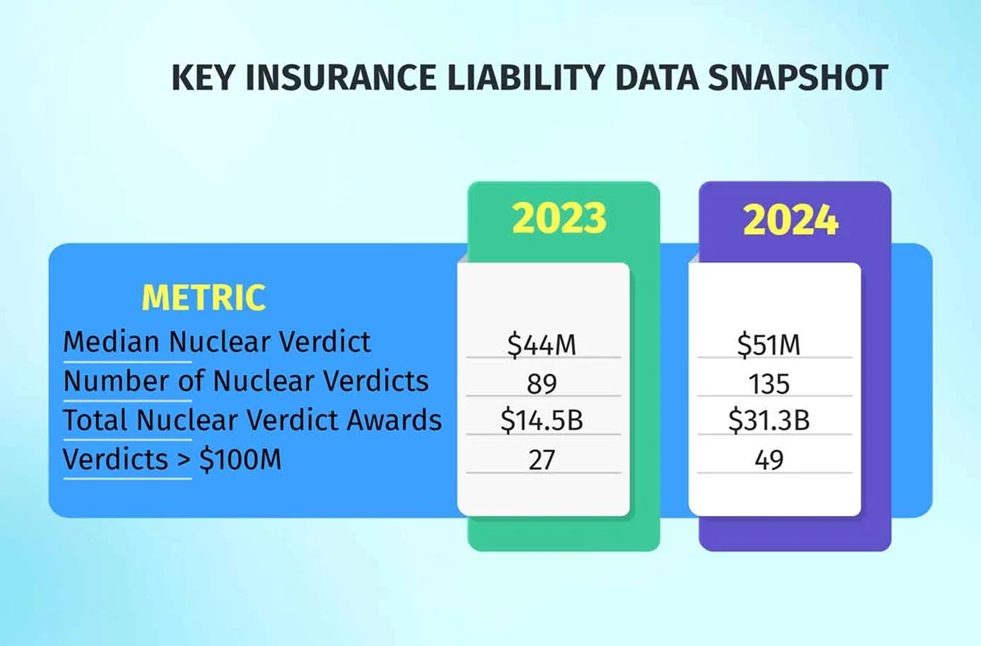 KEY INSURANCE LIABILITY DATA SNAPSHOT

| METRIC | 2023 | 2024 |
|---|---|---|
| Median Nuclear Verdict | \$44M | \$51M |
| Number of Nuclear Verdicts | 89 | 135 |
| Total Nuclear Verdict Awards | \$14.5B | \$31.3B |
| Verdicts > \$100M | 27 | 49 |